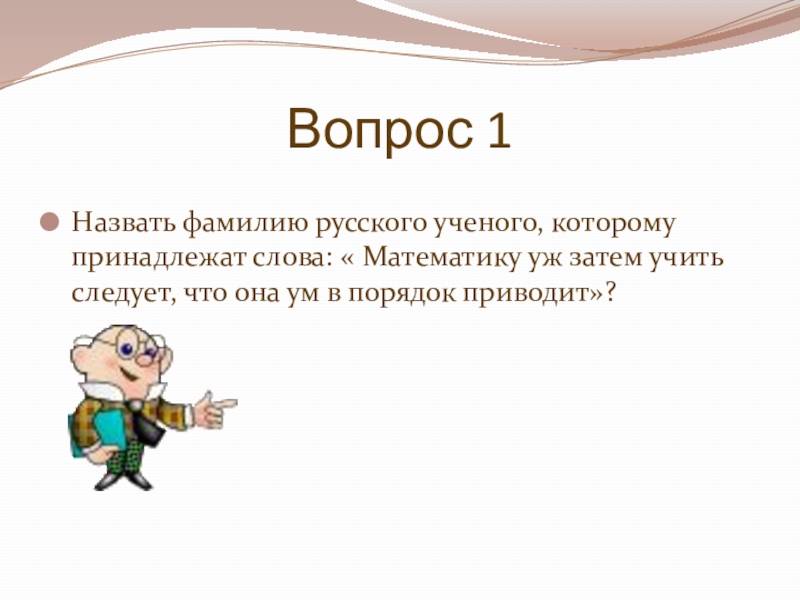 Вопрос 1

Назвать фамилию русского ученого, которому принадлежат слова: « Математику уж затем учить следует, что она ум в порядок приводит»?